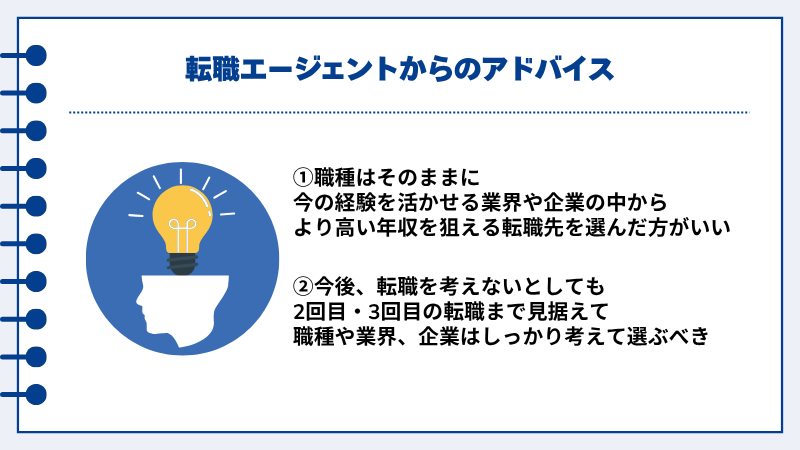 転職エージェントからのアドバイス

①職種はそのままに
今の経験を活かせる業界や企業の中から
より高い年収を狙える転職先を選んだ方がいい

②今後、転職を考えないとしても
2回目・3回目の転職まで見据えて
職種や業界、企業はしっかり考えて選ぶべき